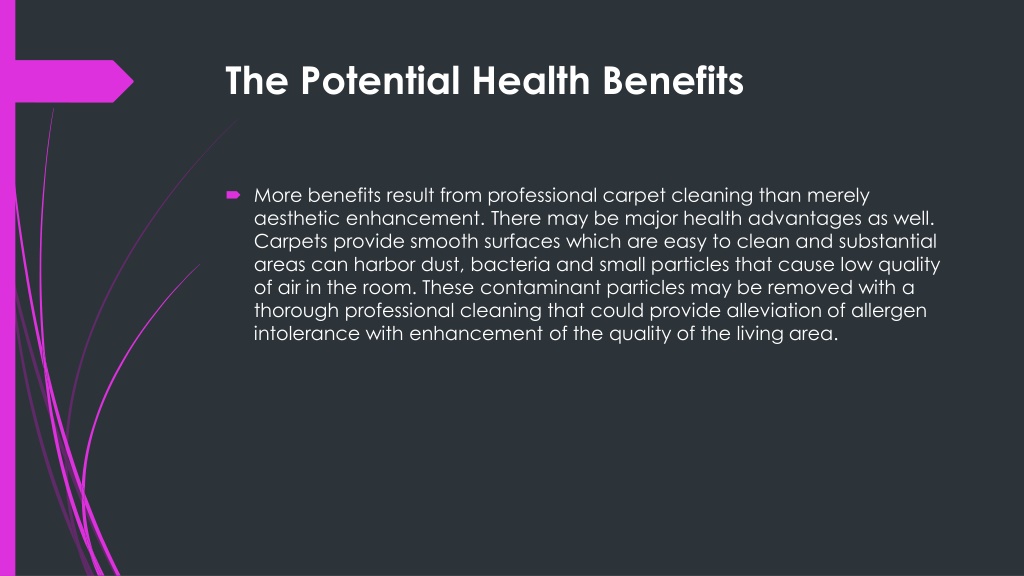 The Potential Health Benefits

More benefits result from professional carpet cleaning than merely aesthetic enhancement. There may be major health advantages as well. Carpets provide smooth surfaces which are easy to clean and substantial areas can harbor dust, bacteria and small particles that cause low quality of air in the room. These contaminant particles may be removed with a thorough professional cleaning that could provide alleviation of allergen intolerance with enhancement of the quality of the living area.